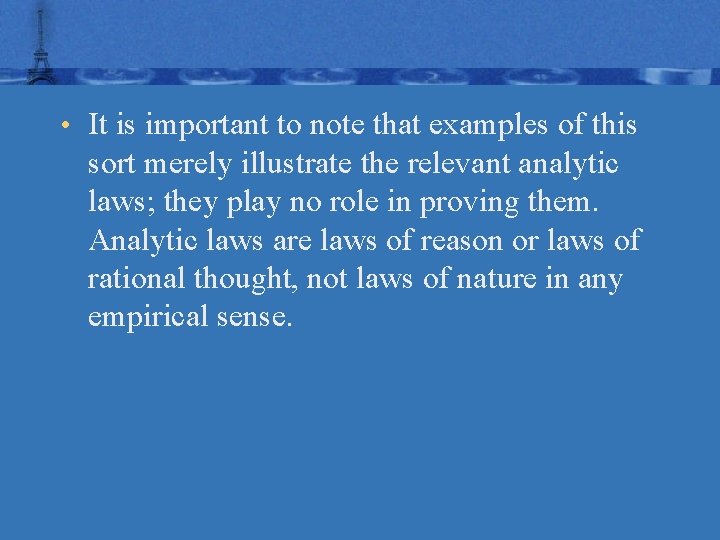 • It is important to note that examples of this sort merely illustrate the relevant analytic laws; they play no role in proving them. Analytic laws are laws of reason or laws of rational thought, not laws of nature in any empirical sense.